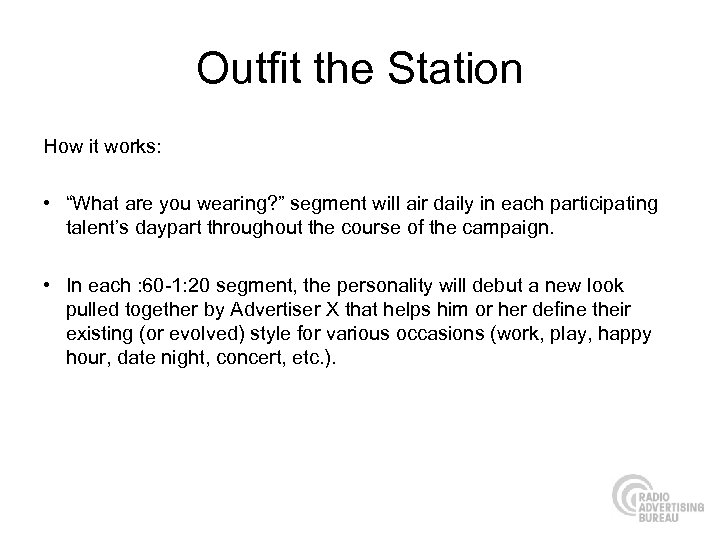 Outfit the Station

How it works:

• “What are you wearing?” segment will air daily in each participating talent’s daypart throughout the course of the campaign.

• In each :60-1:20 segment, the personality will debut a new look pulled together by Advertiser X that helps him or her define their existing (or evolved) style for various occasions (work, play, happy hour, date night, concert, etc.).

RADIO ADVERTISING BUREAU